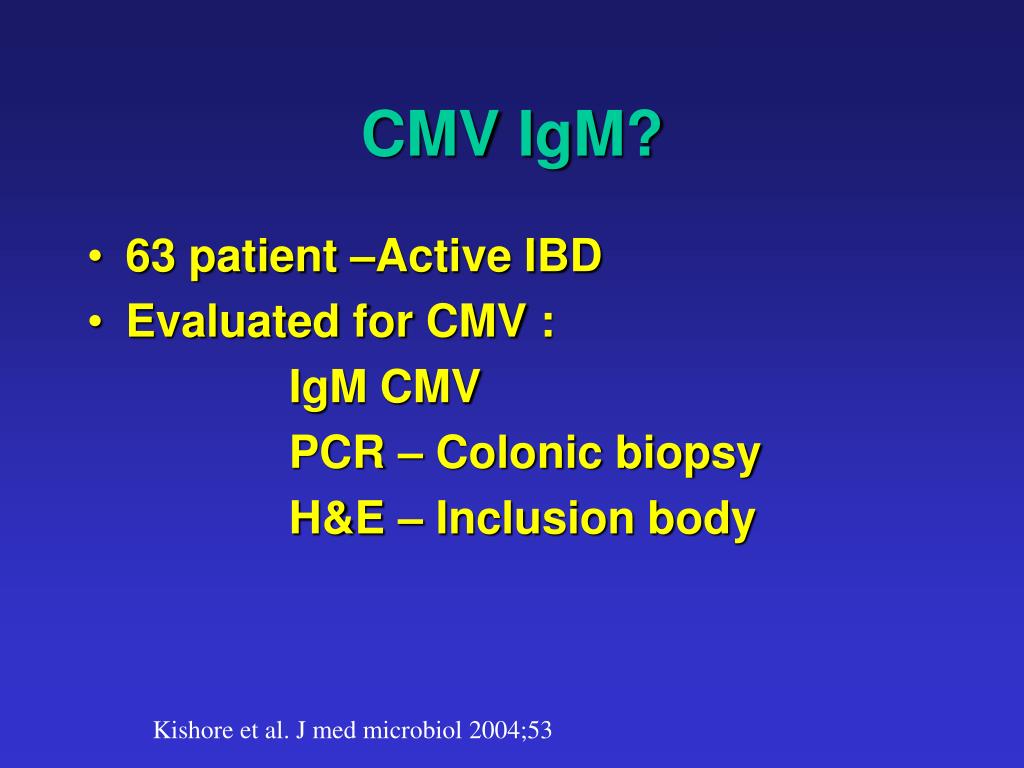 CMV IgM?

• 63 patient –Active IBD
• Evaluated for CMV :
IgM CMV
PCR – Colonic biopsy
H&E – Inclusion body

Kishore et al. J med microbiol 2004;53